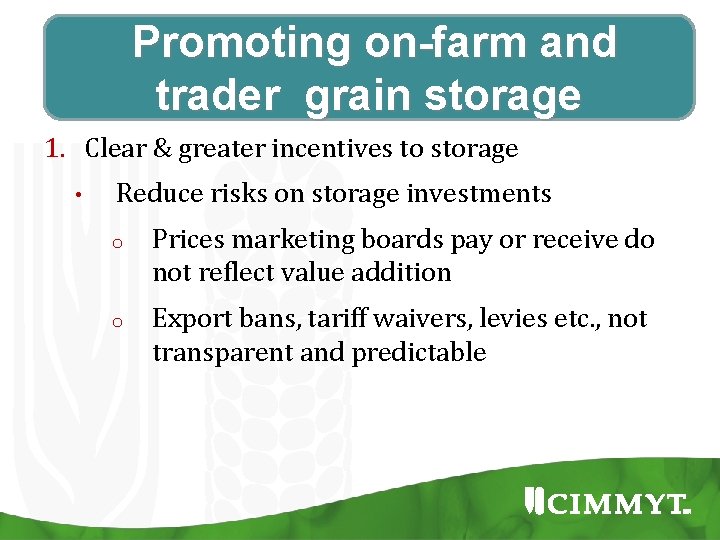 Promoting on-farm and trader grain storage

1. Clear & greater incentives to storage

• Reduce risks on storage investments

o Prices marketing boards pay or receive do not reflect value addition

o Export bans, tariff waivers, levies etc., not transparent and predictable

CIMMYT.